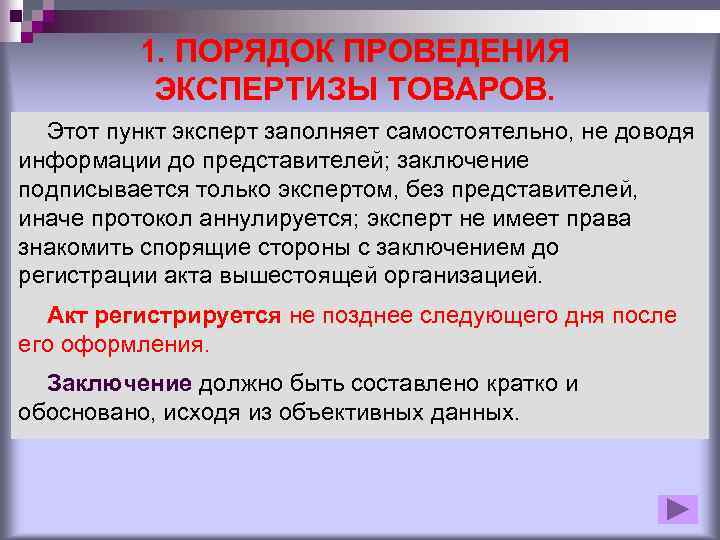 1. ПОРЯДОК ПРОВЕДЕНИЯ ЭКСПЕРТИЗЫ ТОВАРОВ.

Этот пункт эксперт заполняет самостоятельно, не доводя информации до представителей; заключение подписывается только экспертом, без представителей, иначе протокол аннулируется; эксперт не имеет права знакомить спорящие стороны с заключением до регистрации акта вышестоящей организацией.

Акт регистрируется не позднее следующего дня после его оформления.

Заключение должно быть составлено кратко и обосновано, исходя из объективных данных.